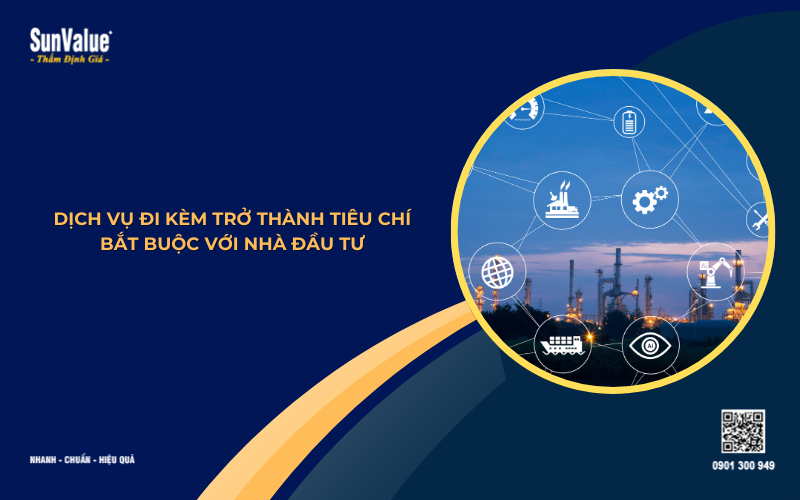 SunValue®
- Thẩm Định Giá -

DỊCH VỤ ĐI KÈM TRỞ THÀNH TIÊU CHÍ BẮT BUỘC VỚI NHÀ ĐẦU TƯ

AI

NHANH - CHUẨN - HIỆU QUẢ

0901 300 949